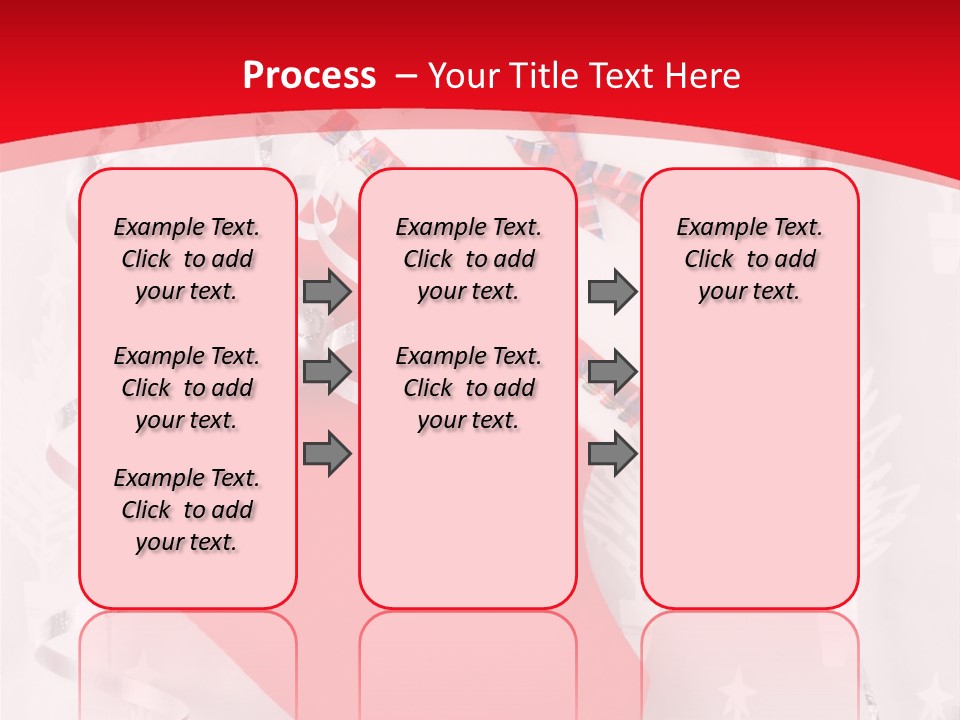 Process – Your Title Text Here

Example Text. Click to add your text.

Example Text. Click to add your text.

Example Text. Click to add your text.

Example Text. Click to add your text.

Example Text. Click to add your text.

Example Text. Click to add your text.